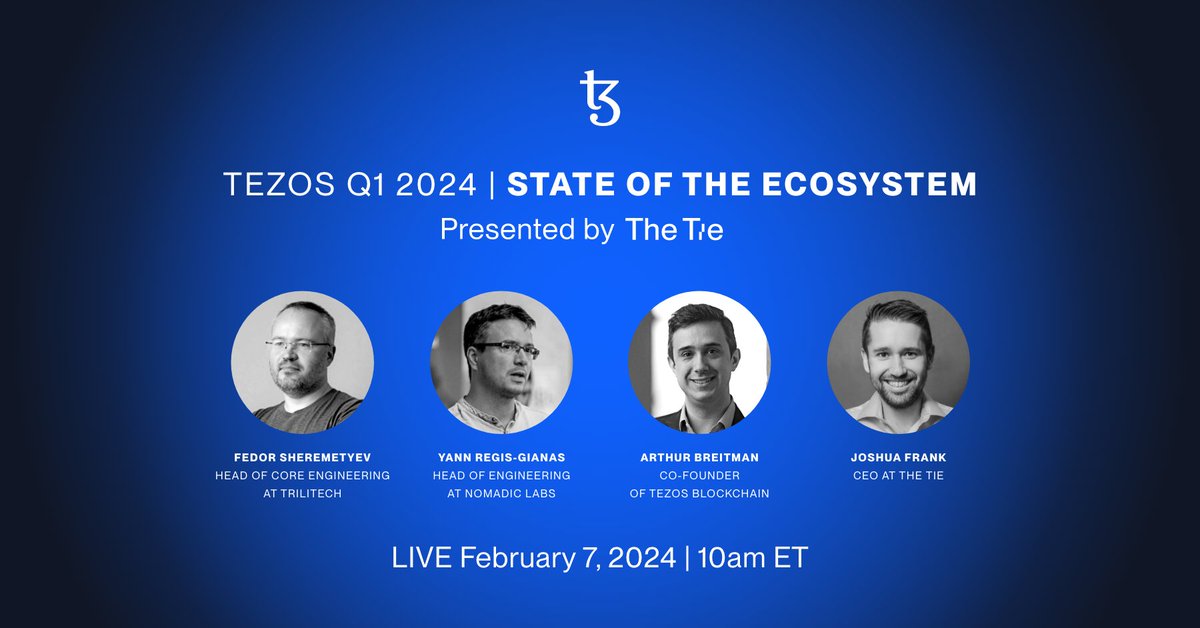 TEZOS Q1 2024 | STATE OF THE ECOSYSTEM
Presented by The Tie

FEDOR SHEREMETYEV
HEAD OF CORE ENGINEERING AT TRILITECH

YANN REGIS-GIANAS
HEAD OF ENGINEERING AT NOMADIC LABS

ARTHUR BREITMAN
CO-FOUNDER OF TEZOS BLOCKCHAIN

JOSHUA FRANK
CEO AT THE TIE

LIVE February 7, 2024 | 10am ET